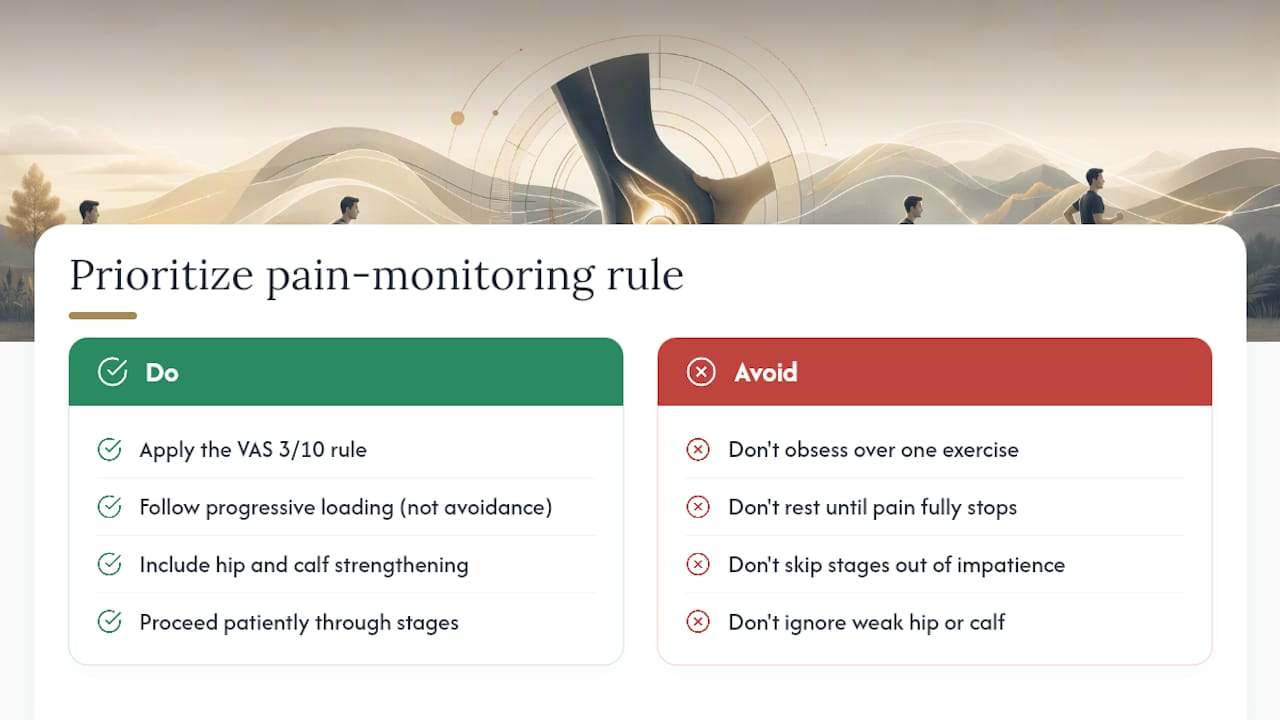 Prioritize pain-monitoring rule

Do

Apply the VAS 3/10 rule

Follow progressive loading (not avoidance)

Include hip and calf strengthening

Proceed patiently through stages

Avoid

Don't obsess over one exercise

Don't rest until pain fully stops

Don't skip stages out of impatience

Don't ignore weak hip or calf